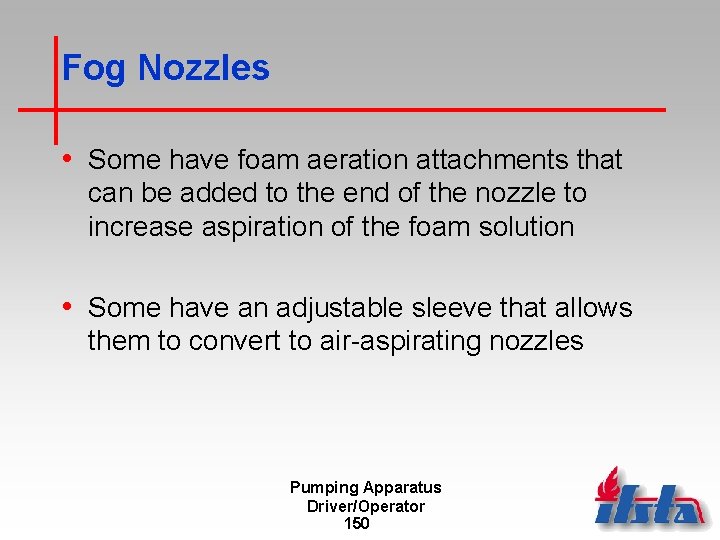 Fog Nozzles

• Some have foam aeration attachments that can be added to the end of the nozzle to increase aspiration of the foam solution

• Some have an adjustable sleeve that allows them to convert to air-aspirating nozzles

Pumping Apparatus
Driver/Operator
150

ifsta